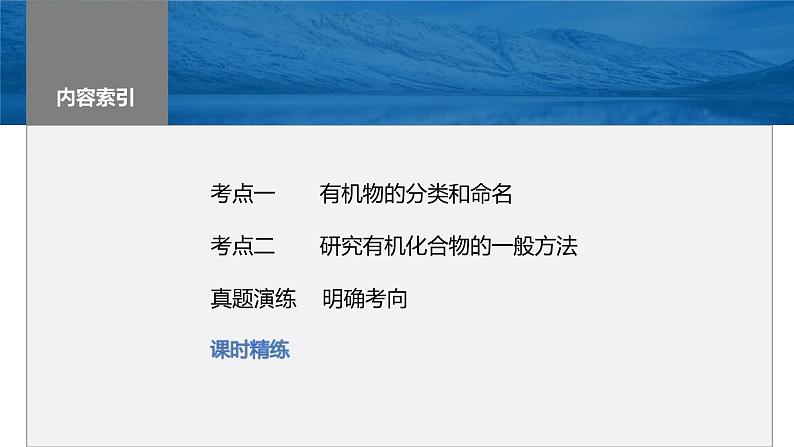 内容索引

考点一　有机物的分类和命名

考点二　研究有机化合物的一般方法

真题演练　明确考向

课时精练